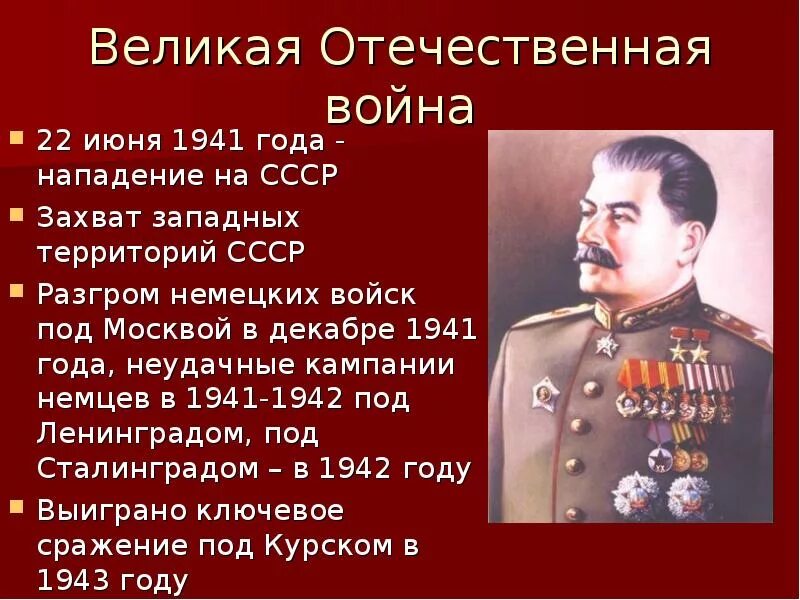 Великая Отечественная война

- 22 июня 1941 года - нападение на СССР
- Захват западных территорий СССР
- Разгром немецких войск под Москвой в декабре 1941 года, неудачные кампании немцев в 1941-1942 под Ленинградом, под Сталинградом – в 1942 году
- Выиграно ключевое сражение под Курском в 1943 году